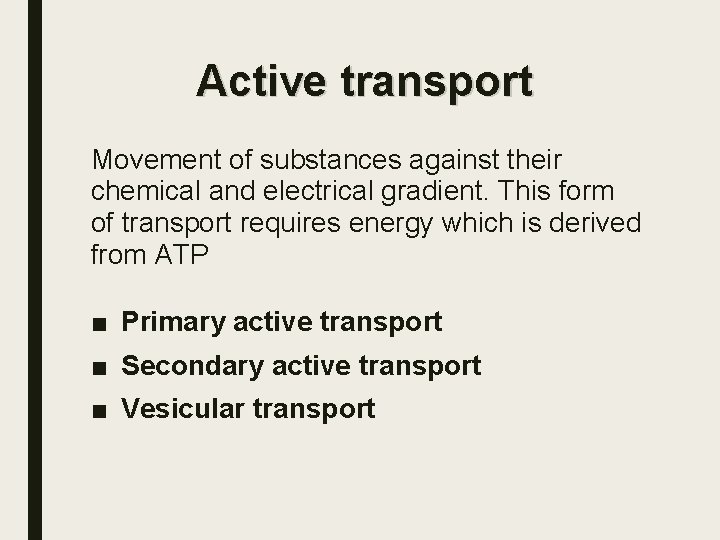 Active transport

Movement of substances against their chemical and electrical gradient. This form of transport requires energy which is derived from ATP

■ Primary active transport
■ Secondary active transport
■ Vesicular transport